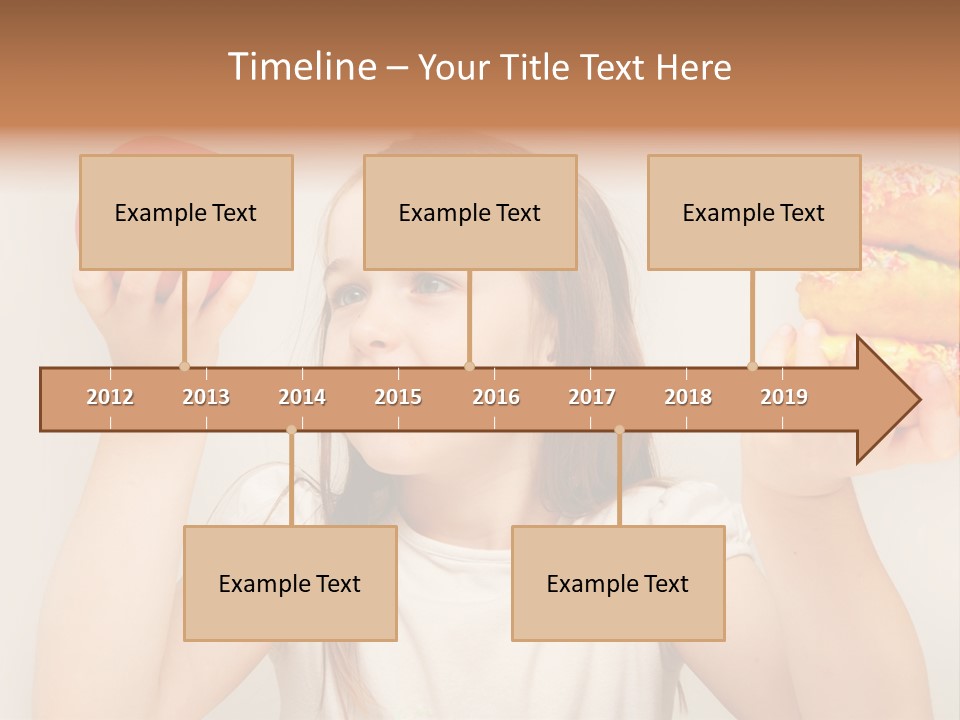 Timeline – Your Title Text Here

Example Text

Example Text

Example Text

2012 2013 2014 2015 2016 2017 2018 2019

Example Text

Example Text